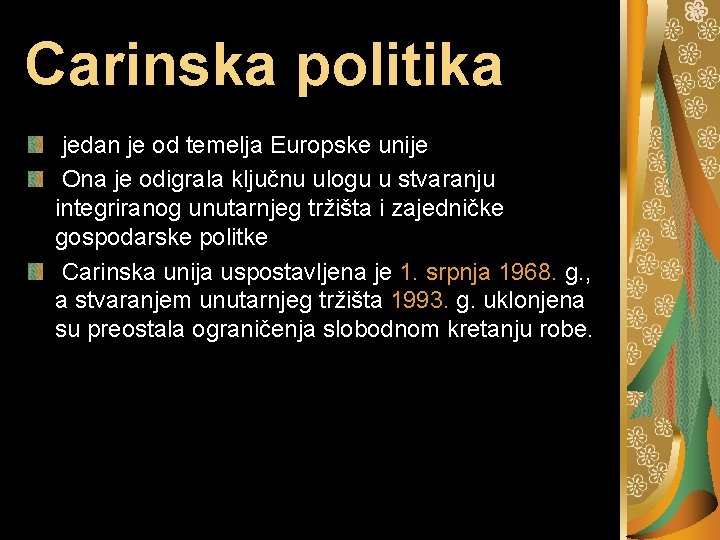 Carinska politika

jedan je od temelja Europske unije

Ona je odigrala ključnu ulogu u stvaranju integriranog unutarnjeg tržišta i zajedničke gospodarske politke

Carinska unija uspostavljena je 1. srpnja 1968. g., a stvaranjem unutarnjeg tržišta 1993. g. uklonjena su preostala ograničenja slobodnom kretanju robe.